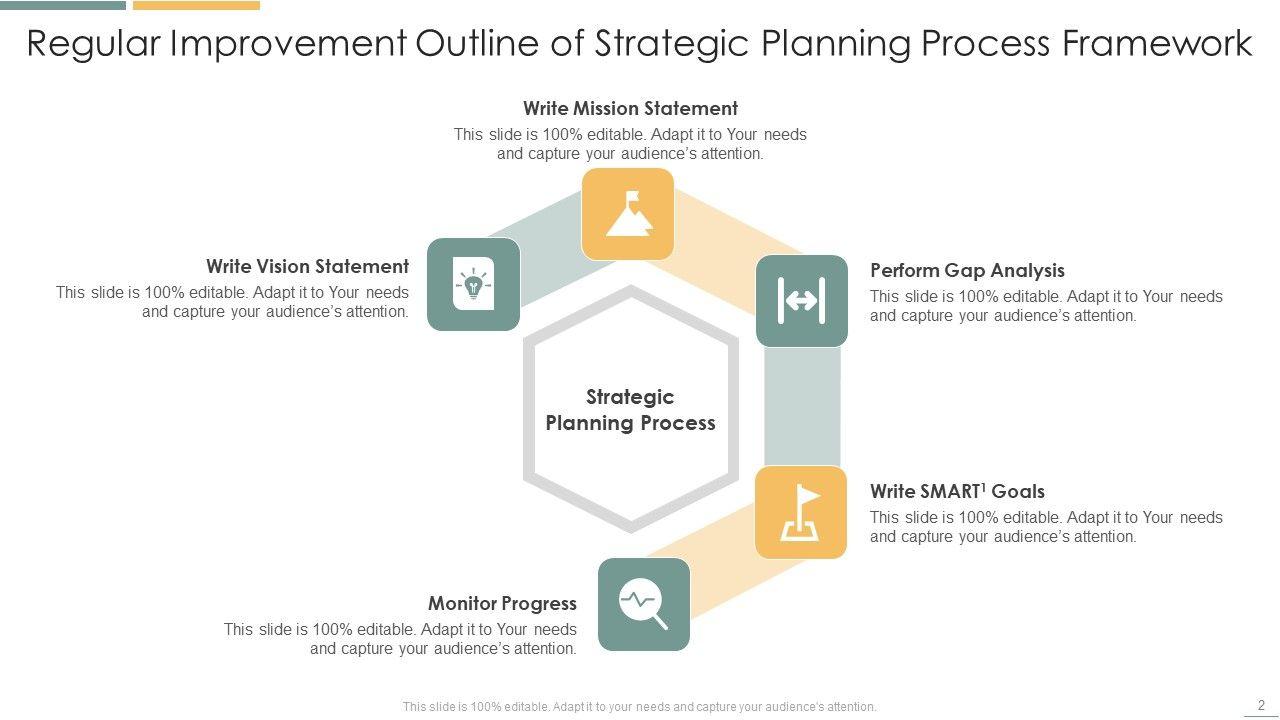 Regular Improvement Outline of Strategic Planning Process Framework

Write Mission Statement
This slide is 100% editable. Adapt it to Your needs and capture your audience's attention.

Write Vision Statement
This slide is 100% editable. Adapt it to Your needs and capture your audience's attention.

Perform Gap Analysis
This slide is 100% editable. Adapt it to Your needs and capture your audience's attention.

Strategic Planning Process

Write SMART$^1$ Goals
This slide is 100% editable. Adapt it to Your needs and capture your audience's attention.

Monitor Progress
This slide is 100% editable. Adapt it to Your needs and capture your audience's attention.

This slide is 100% editable. Adapt it to your needs and capture your audience's attention.

2